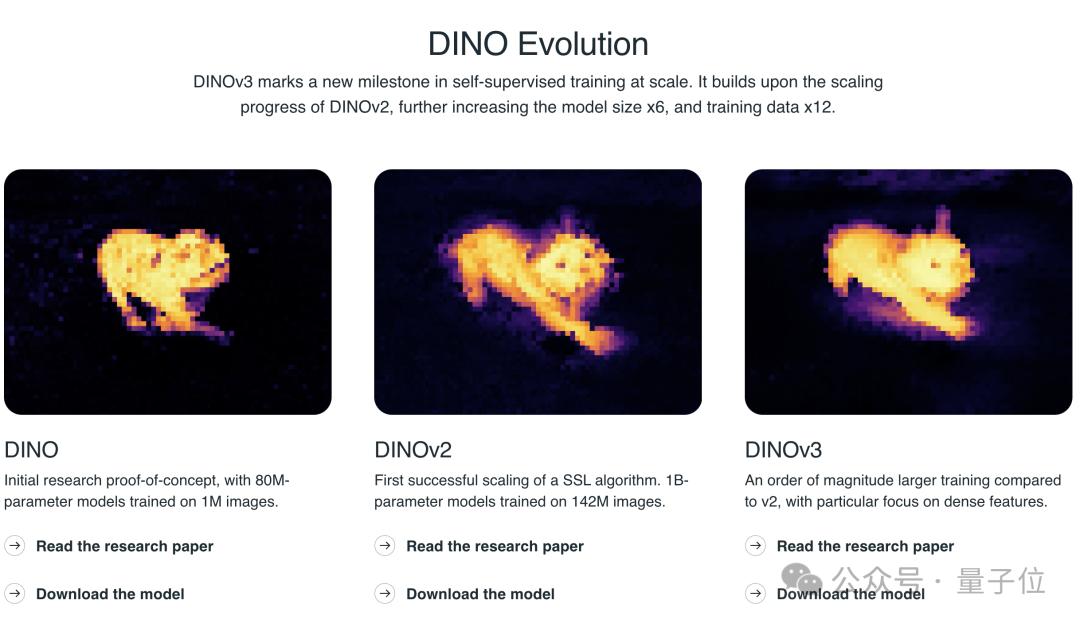 DINO Evolution

DINOv3 marks a new milestone in self-supervised training at scale. It builds upon the scaling progress of DINOv2, further increasing the model size x6, and training data x12.

DINO

Initial research proof-of-concept, with 80M-parameter models trained on 1M images.

Read the research paper

Download the model

DINOv2

First successful scaling of a SSL algorithm. 1B-parameter models trained on 142M images.

Read the research paper

Download the model

DINOv3

An order of magnitude larger training compared to v2, with particular focus on dense features.

Read the research paper

Download the model

公众号 · 量子位